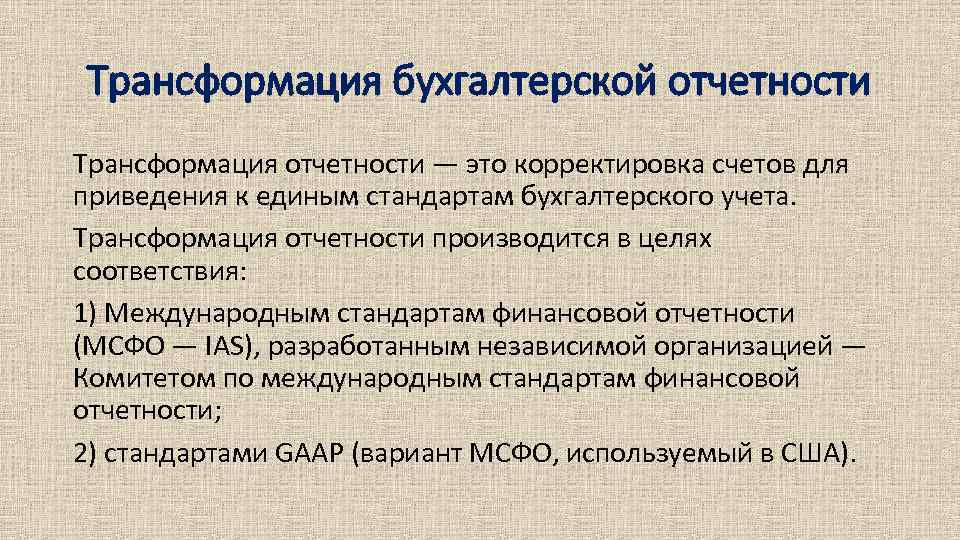 Трансформация бухгалтерской отчетности

Трансформация отчетности — это корректировка счетов для приведения к единым стандартам бухгалтерского учета.

Трансформация отчетности производится в целях соответствия:

1) Международным стандартам финансовой отчетности (МСФО — IAS), разработанным независимой организацией — Комитетом по международным стандартам финансовой отчетности;

2) стандартами GAAP (вариант МСФО, используемый в США).